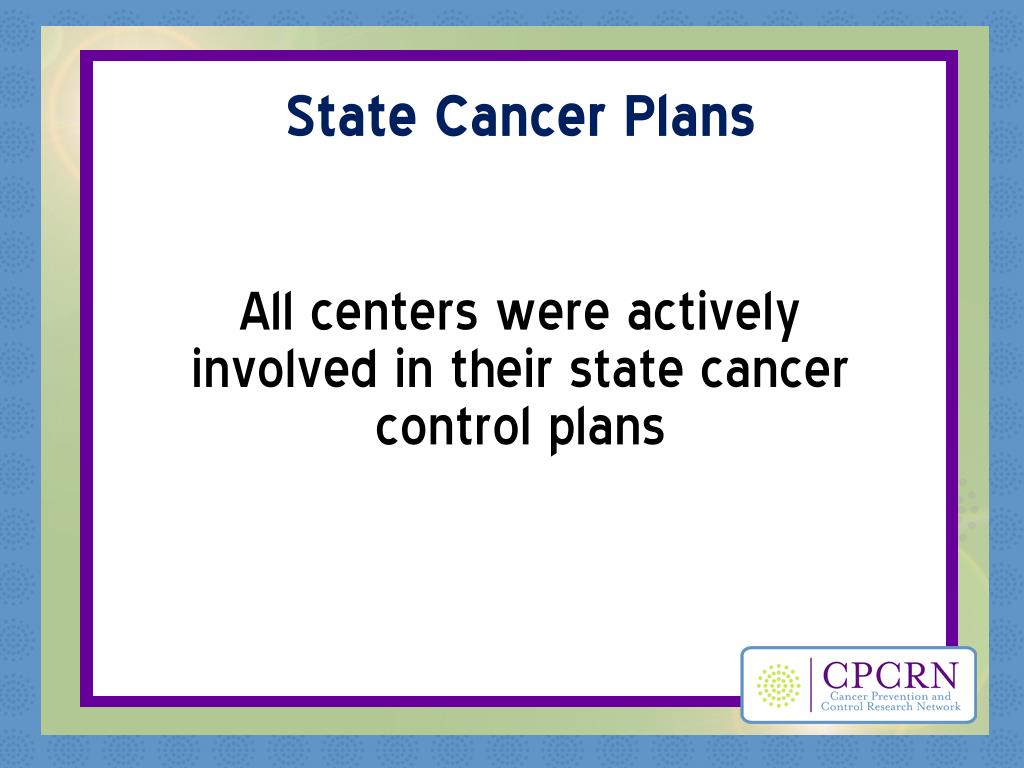 State Cancer Plans

All centers were actively involved in their state cancer control plans

CPCRN
Cancer Prevention and Control Research Network